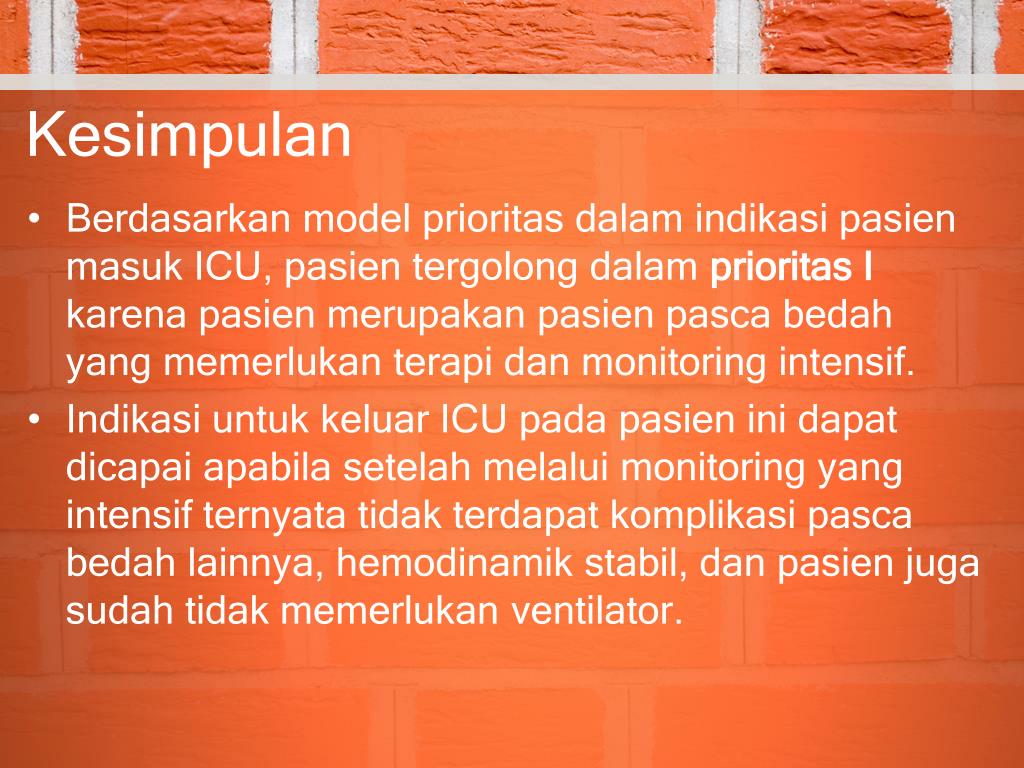 Kesimpulan

• Berdasarkan model prioritas dalam indikasi pasien masuk ICU, pasien tergolong dalam prioritas I karena pasien merupakan pasien pasca bedah yang memerlukan terapi dan monitoring intensif.

• Indikasi untuk keluar ICU pada pasien ini dapat dicapai apabila setelah melalui monitoring yang intensif ternyata tidak terdapat komplikasi pasca bedah lainnya, hemodinamik stabil, dan pasien juga sudah tidak memerlukan ventilator.